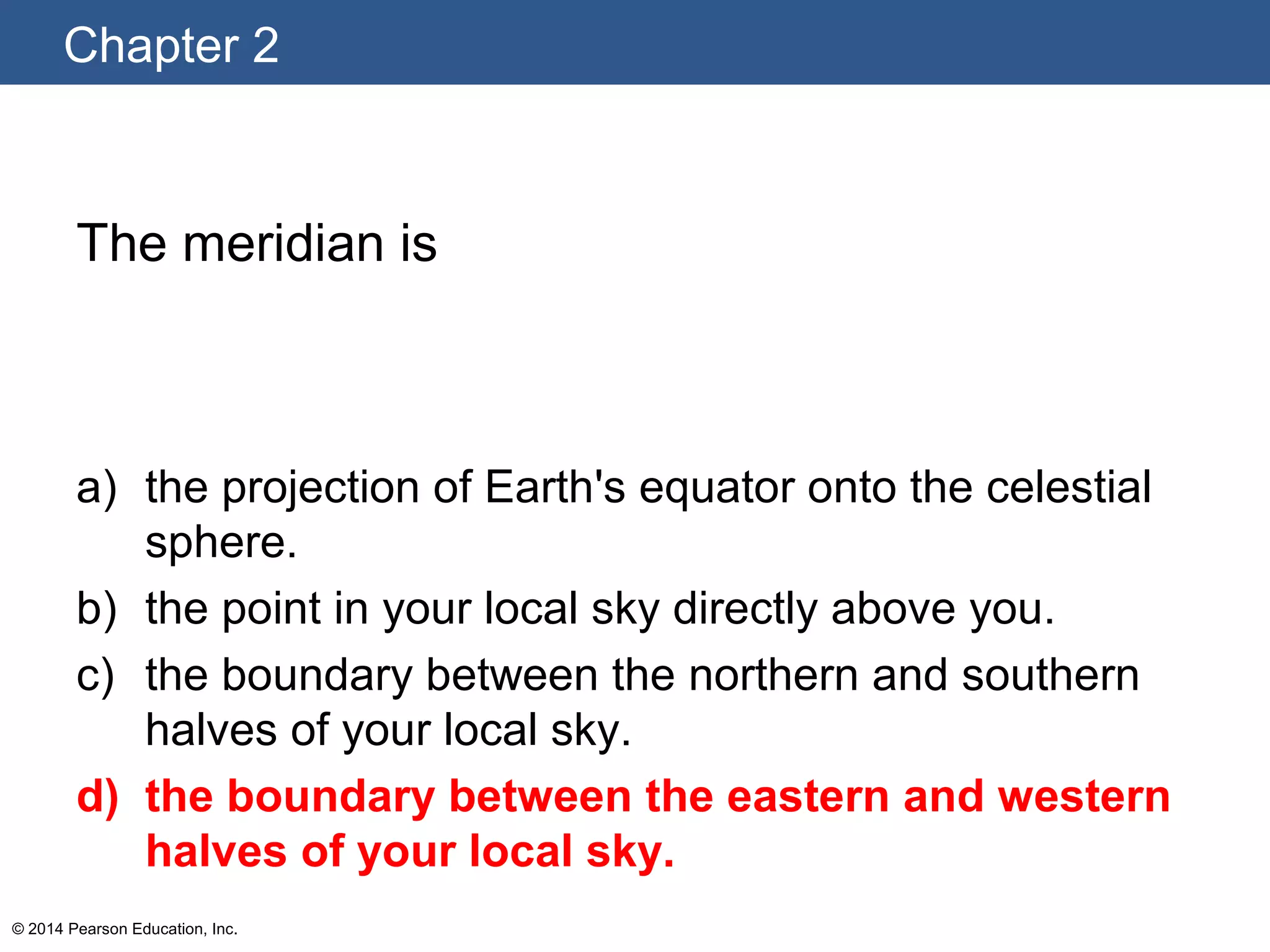 Chapter 2

The meridian is

a) the projection of Earth's equator onto the celestial sphere.
b) the point in your local sky directly above you.
c) the boundary between the northern and southern halves of your local sky.
d) the boundary between the eastern and western halves of your local sky.

© 2014 Pearson Education, Inc.